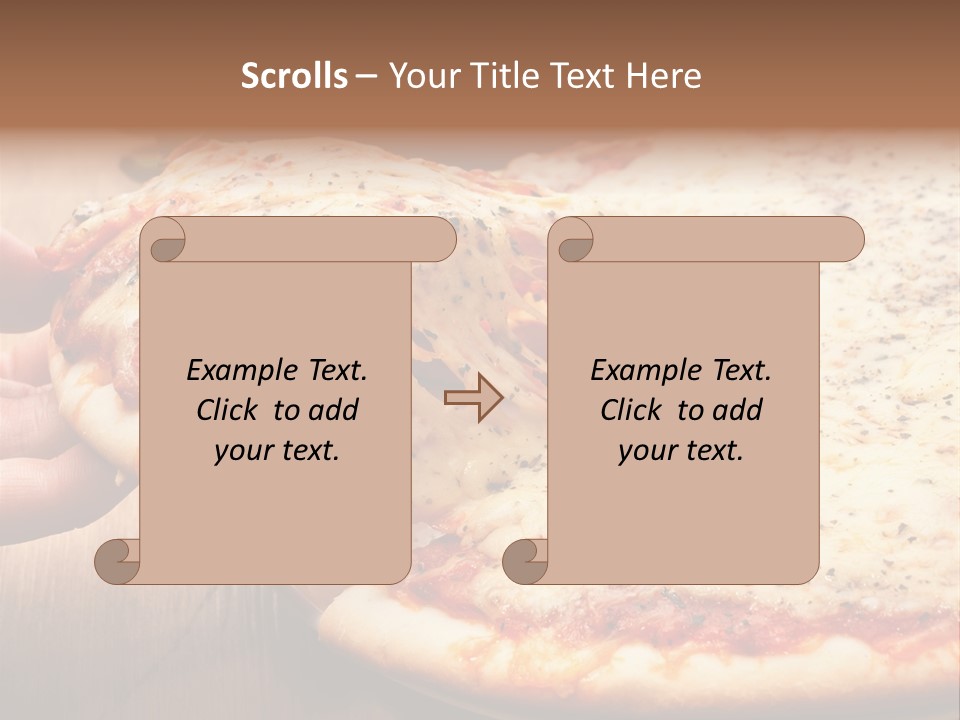 Scrolls – Your Title Text Here

Example Text. Click to add your text.

Example Text. Click to add your text.